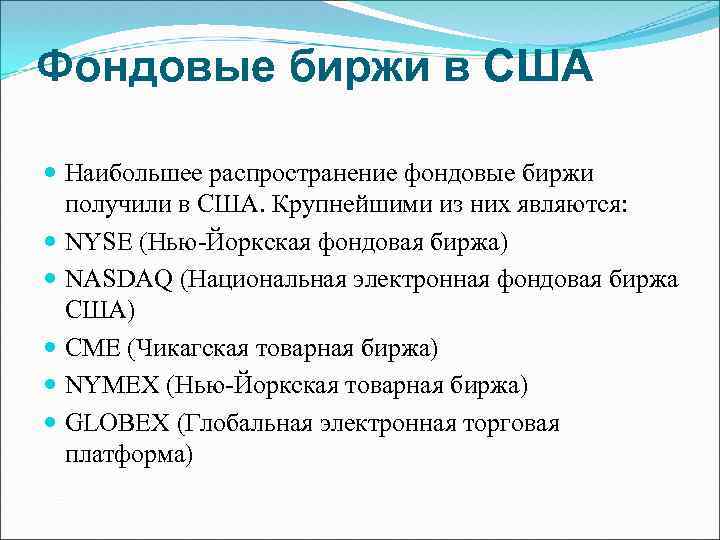 Фондовые биржи в США

Наибольшее распространение фондовые биржи получили в США. Крупнейшими из них являются:

NYSE (Нью-Йоркская фондовая биржа)

NASDAQ (Национальная электронная фондовая биржа США)

CME (Чикагская товарная биржа)

NYMEX (Нью-Йоркская товарная биржа)

GLOBEX (Глобальная электронная торговая платформа)